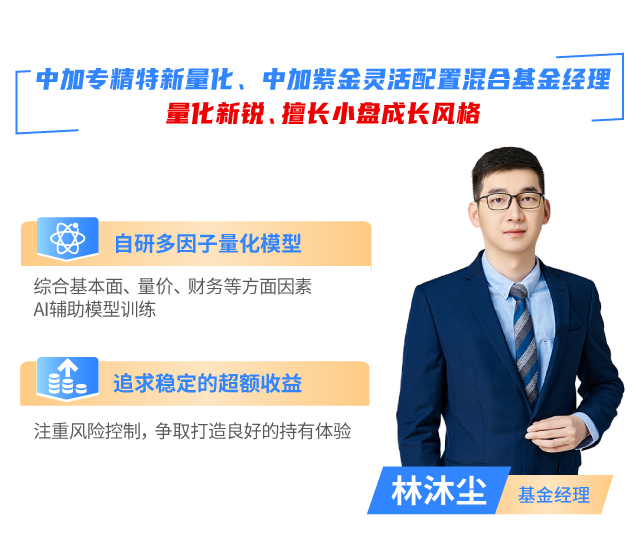 中加专精特新量化、中加紫金灵活配置混合基金经理
量化新锐、擅长小盘成长风格

自研多因子量化模型

综合基本面、量价、财务等方面因素
AI辅助模型训练

追求稳定的超额收益

注重风险控制，争取打造良好的持有体验

林沐尘
基金经理